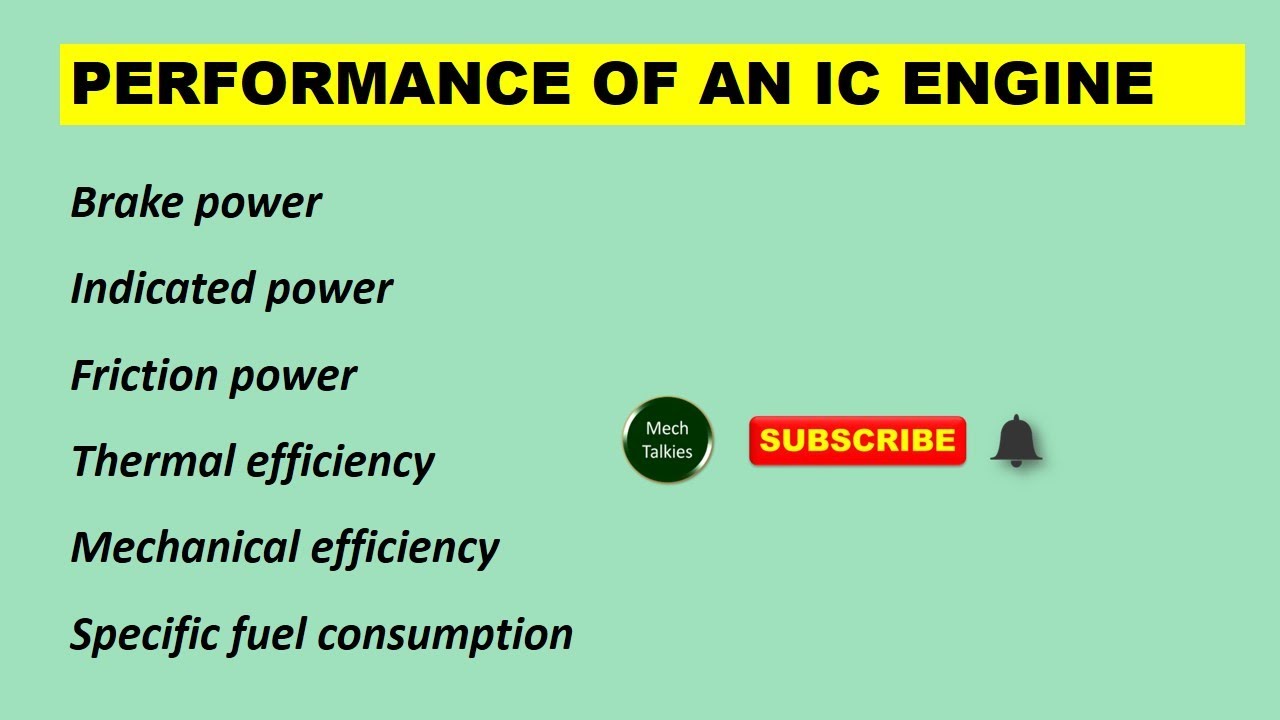 PERFORMANCE OF AN IC ENGINE

Brake power

Indicated power

Friction power

Thermal efficiency

Mechanical efficiency

Specific fuel consumption

Mech Talkies

SUBSCRIBE